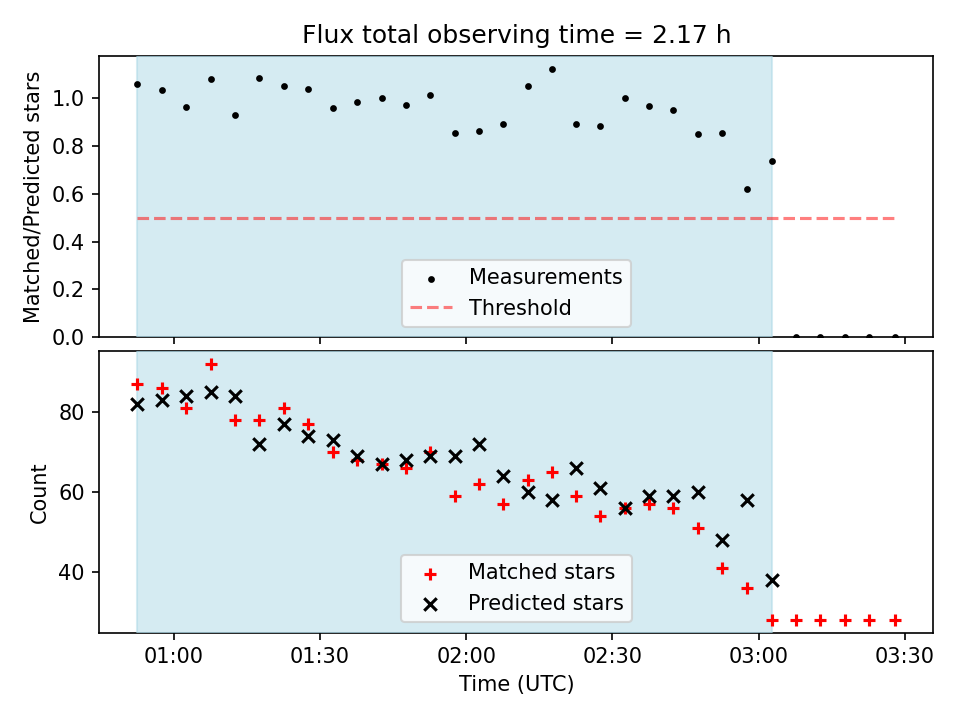 Flux total observing time = 2.17 h

Matched/Predicted stars

1.0
0.8
0.6
0.4
0.2
0.0

Measurements
Threshold

Count

80
60
40

Matched stars
Predicted stars

01:00
01:30
02:00
02:30
03:00
03:30

Time (UTC)